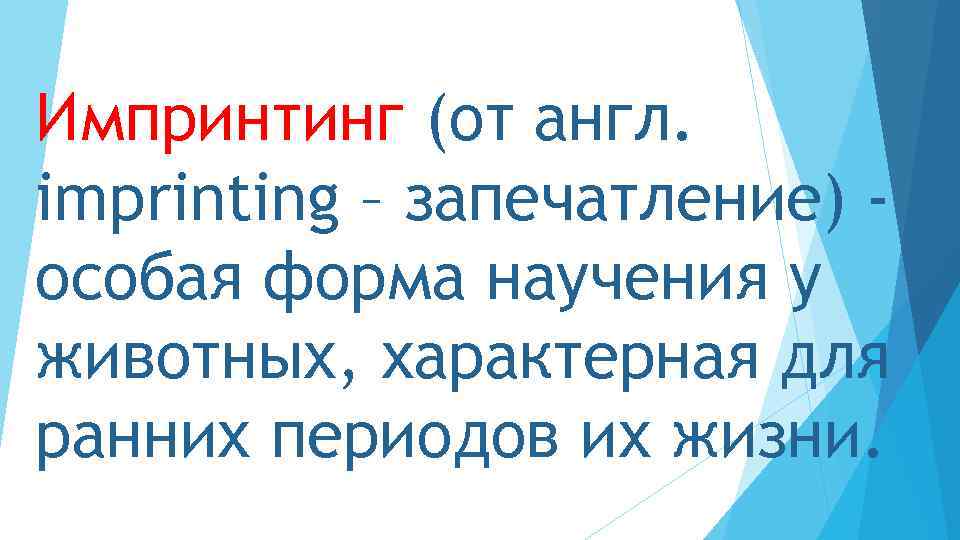 Импринтинг (от англ. imprinting – запечатление) - особая форма научения у животных, характерная для ранних периодов их жизни.